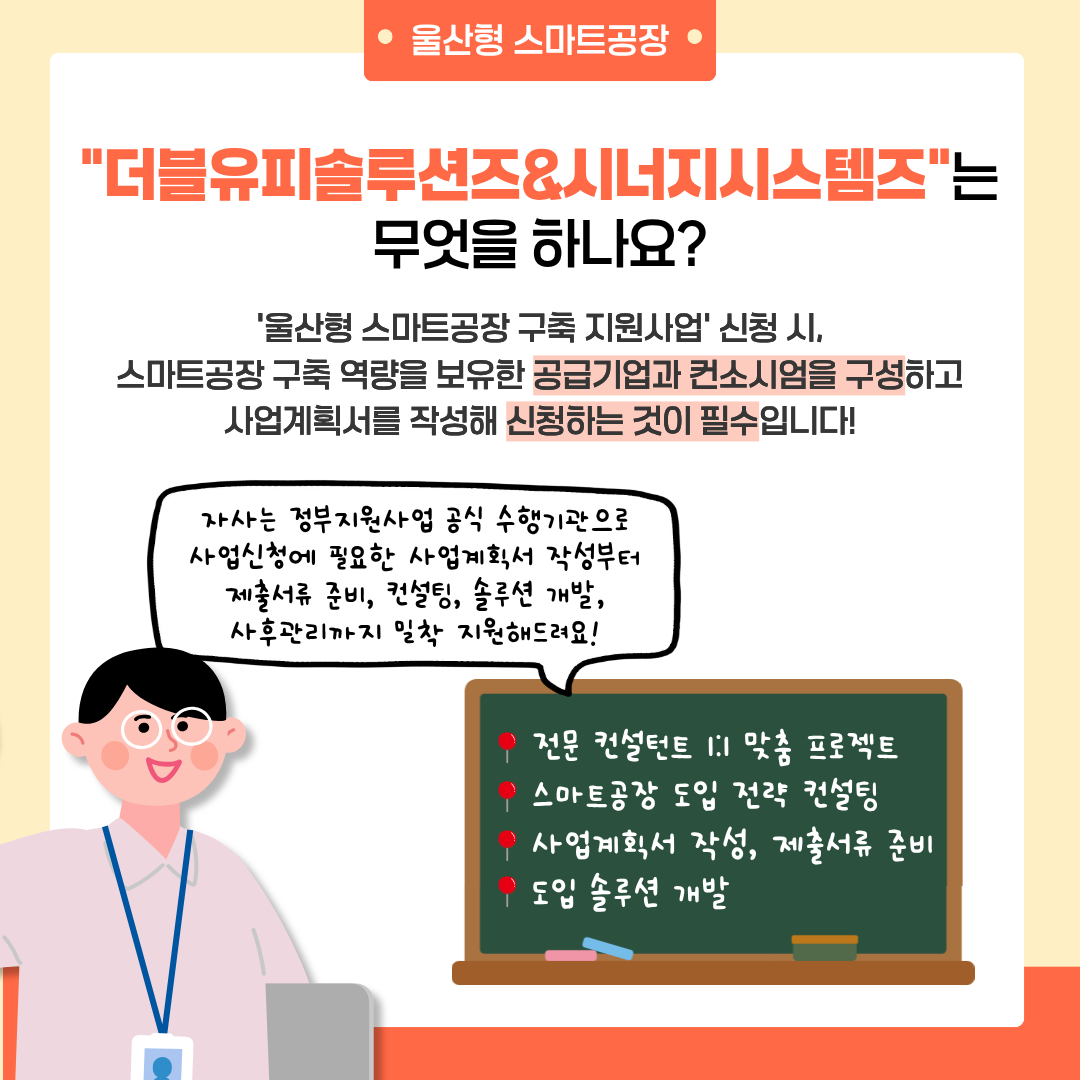 울산형 스마트공장

"더블유피솔루션즈&시너지시스템즈"는 무엇을 하나요?

'울산형 스마트공장 구축 지원사업' 신청 시, 스마트공장 구축 역량을 보유한 공급기업과 컨소시엄을 구성하고 사업계획서를 작성해 신청하는 것이 필수입니다!

자사는 정부지원사업 공식 수행기관으로 사업신청에 필요한 사업계획서 작성부터 제출서류 준비, 컨설팅, 솔루션 개발, 사후관리까지 밀착 지원해드려요!

전문 컨설턴트 1:1 맞춤 프로젝트
스마트공장 도입 전략 컨설팅
사업계획서 작성, 제출서류 준비
도입 솔루션 개발